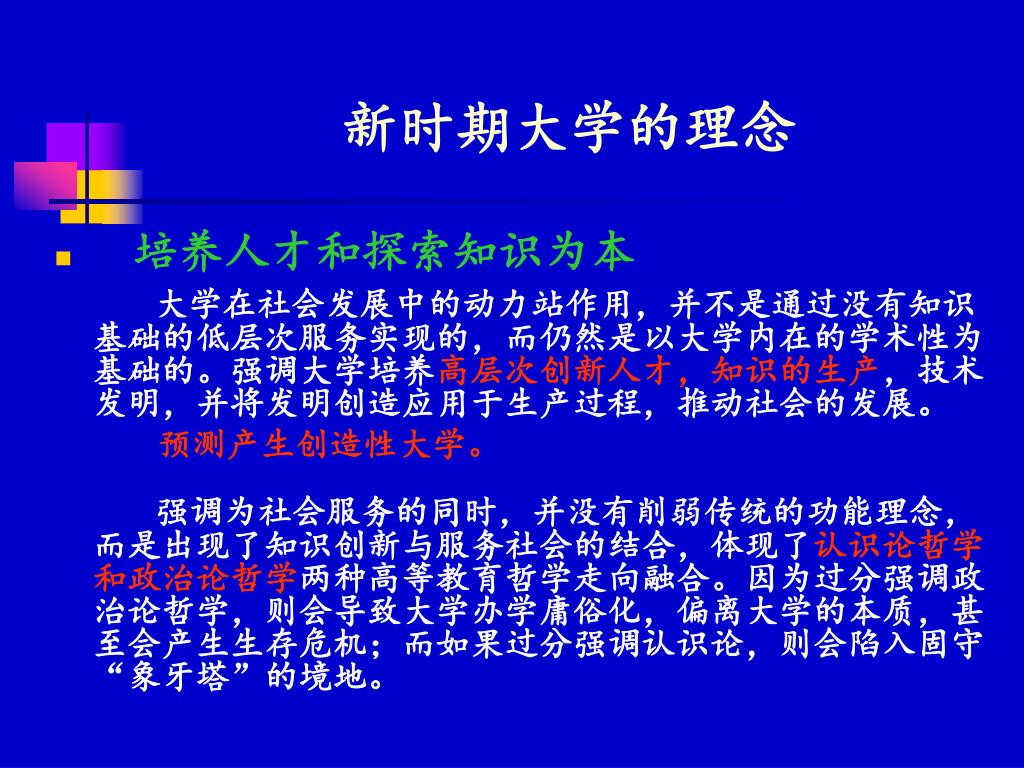 新时期大学的理念

培养人才和探索知识为本

大学在社会发展中的动力站作用，并不是通过没有知识基础的低层次服务实现的，而仍然是以大学内在的学术性为基础的。强调大学培养高层次创新人才，知识的生产，技术发明，并将发明创造应用于生产过程，推动社会的发展。

预测产生创造性大学。

强调为社会服务的同时，并没有削弱传统的功能理念，而是出现了知识创新与服务社会的结合，体现了认识论哲学和政治论哲学两种高等教育哲学走向融合。因为过分强调政治论哲学，则会导致大学办学庸俗化，偏离大学的本质，甚至会产生生存危机；而如果过分强调认识论，则会陷入固守“象牙塔”的境地。